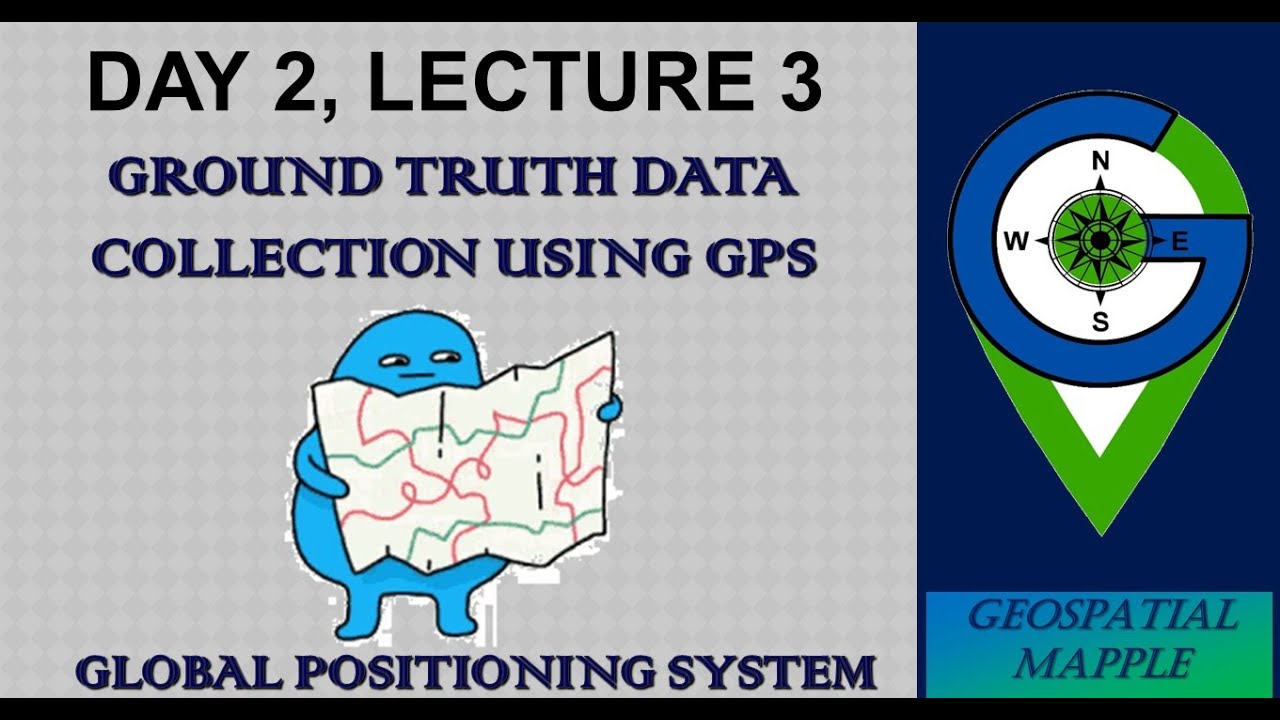 DAY 2, LECTURE 3

GROUND TRUTH DATA COLLECTION USING GPS

GLOBAL POSITIONING SYSTEM

N
W
E
S

GEOSPATIAL MAPPLE